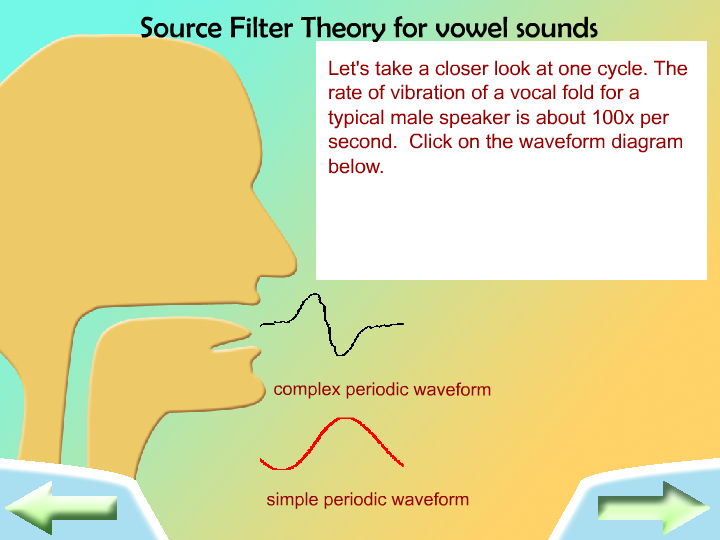 Source Filter Theory for vowel sounds

Let's take a closer look at one cycle. The rate of vibration of a vocal fold for a typical male speaker is about 100x per second. Click on the waveform diagram below.

complex periodic waveform

simple periodic waveform